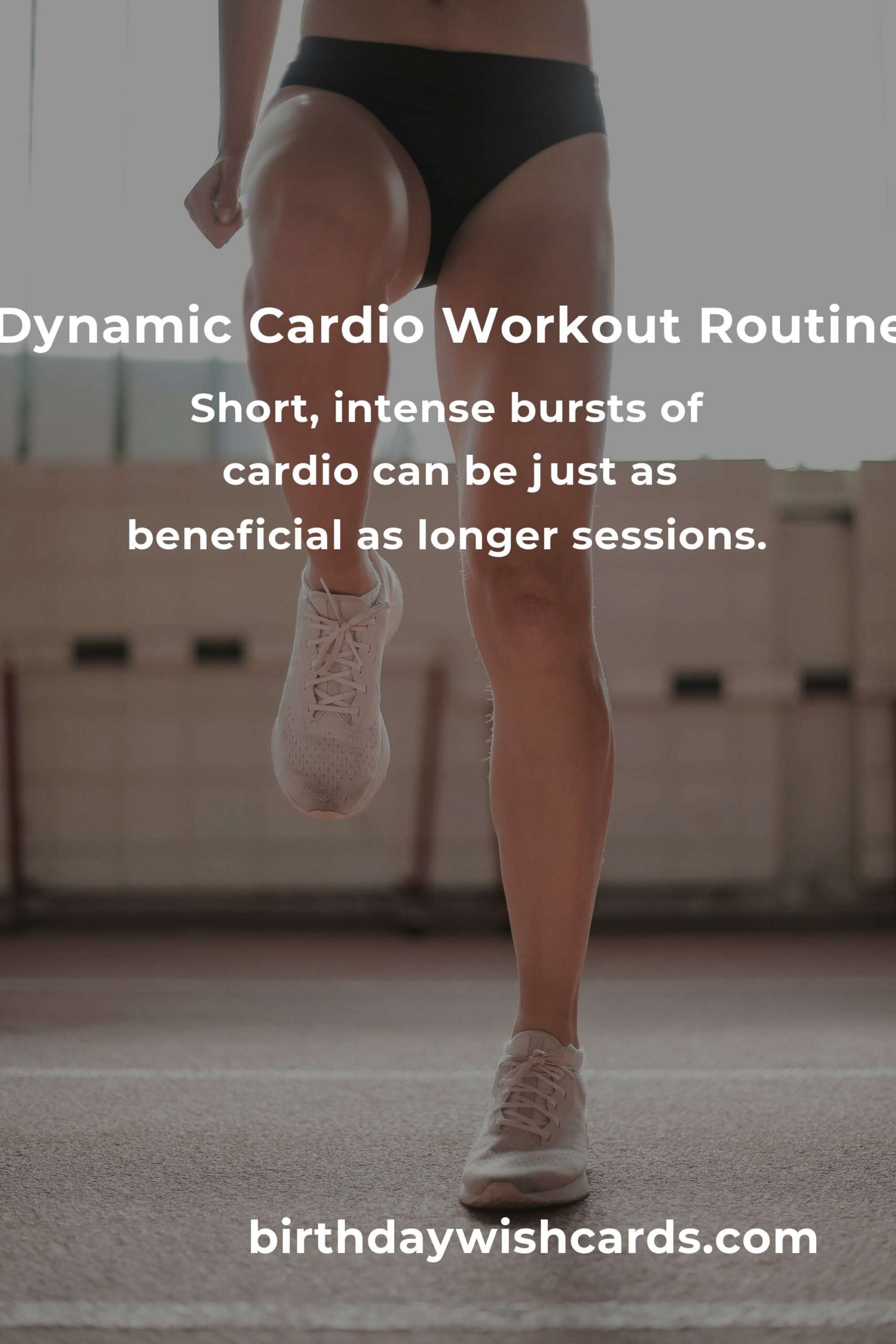 Dynamic Cardio Workout Routine

Short, intense bursts of cardio can be just as beneficial as longer sessions.

birthdaywishcards.com